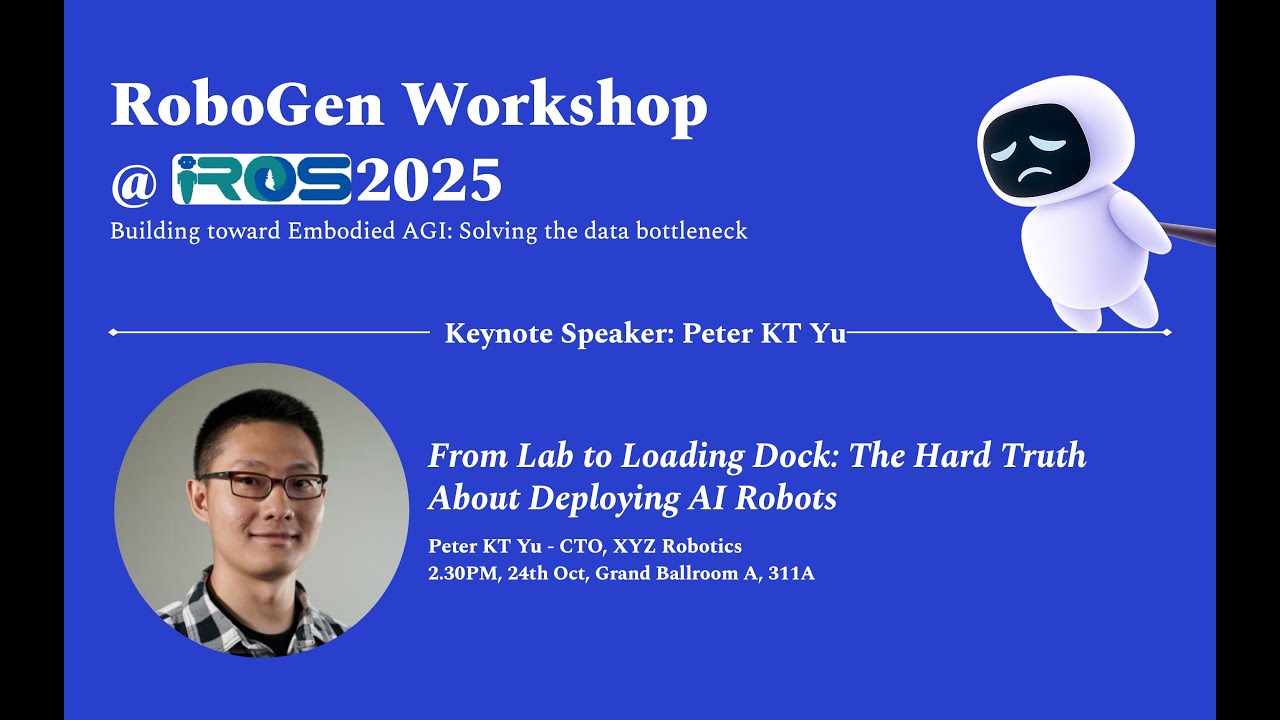 RoboGen Workshop
@ iROS 2025
Building toward Embodied AGI: Solving the data bottleneck

Keynote Speaker: Peter KT Yu

From Lab to Loading Dock: The Hard Truth About Deploying AI Robots

Peter KT Yu - CTO, XYZ Robotics
2.30PM, 24th Oct, Grand Ballroom A, 311A